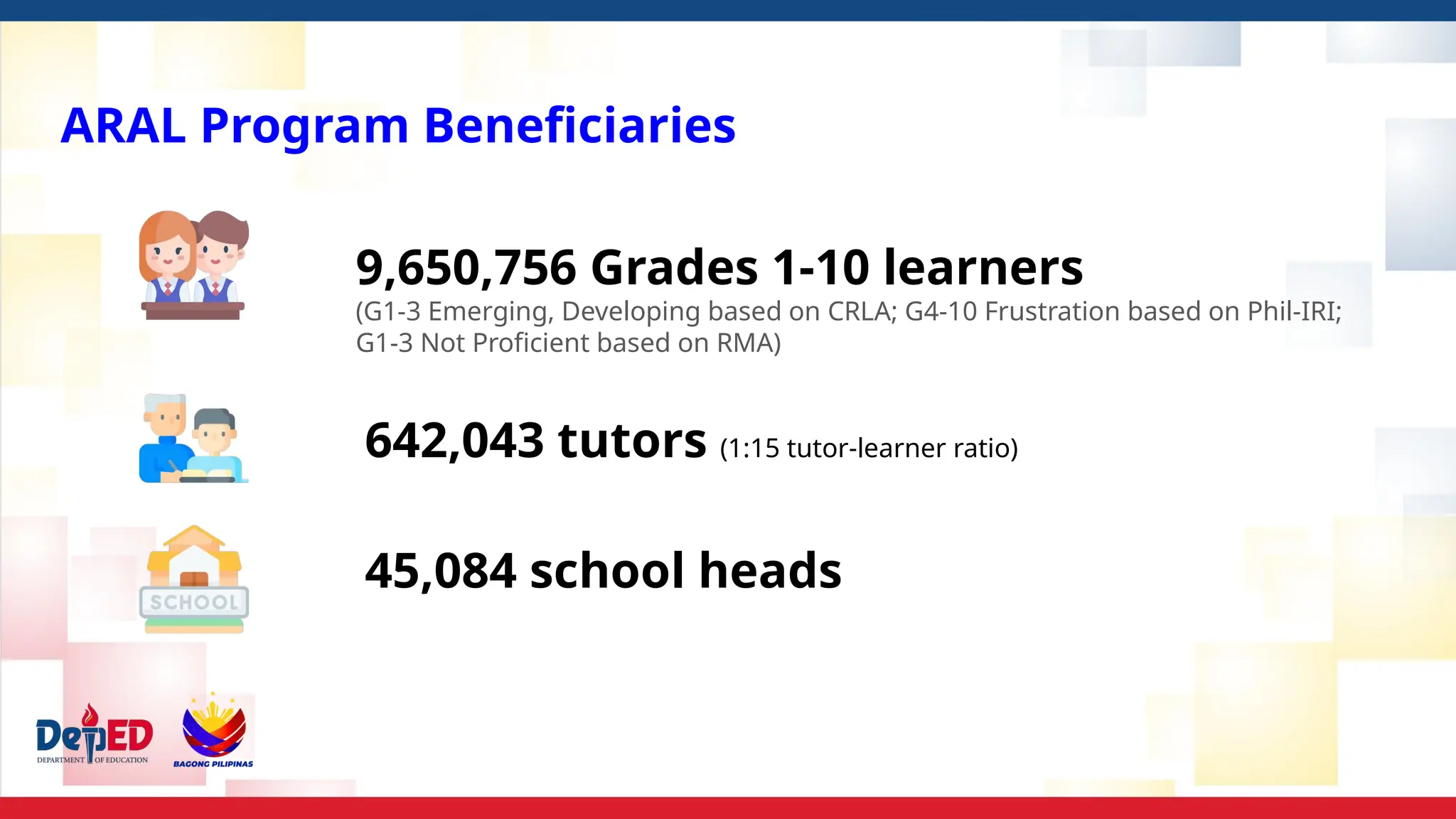 ARAL Program Beneficiaries

9,650,756 Grades 1-10 learners
(G1-3 Emerging, Developing based on CRLA; G4-10 Frustration based on Phil-IRI; G1-3 Not Proficient based on RMA)

642,043 tutors (1:15 tutor-learner ratio)

SCHOOL

45,084 school heads

DepED
DEPARTMENT OF EDUCATION

BAGONG PILIPINAS